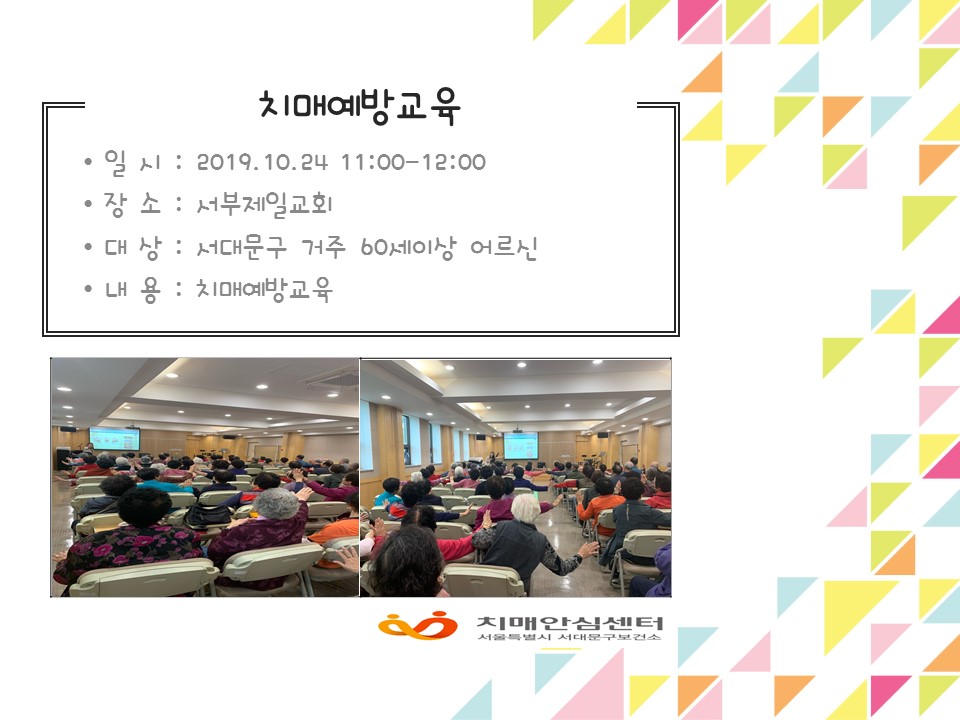 치매예방교육

• 일 시 : 2019.10.24 11:00-12:00
• 장 소 : 서부제일교회
• 대 상 : 서대문구 거주 60세이상 어르신
• 내 용 : 치매예방교육

치매안심센터
서울특별시 서대문구보건소